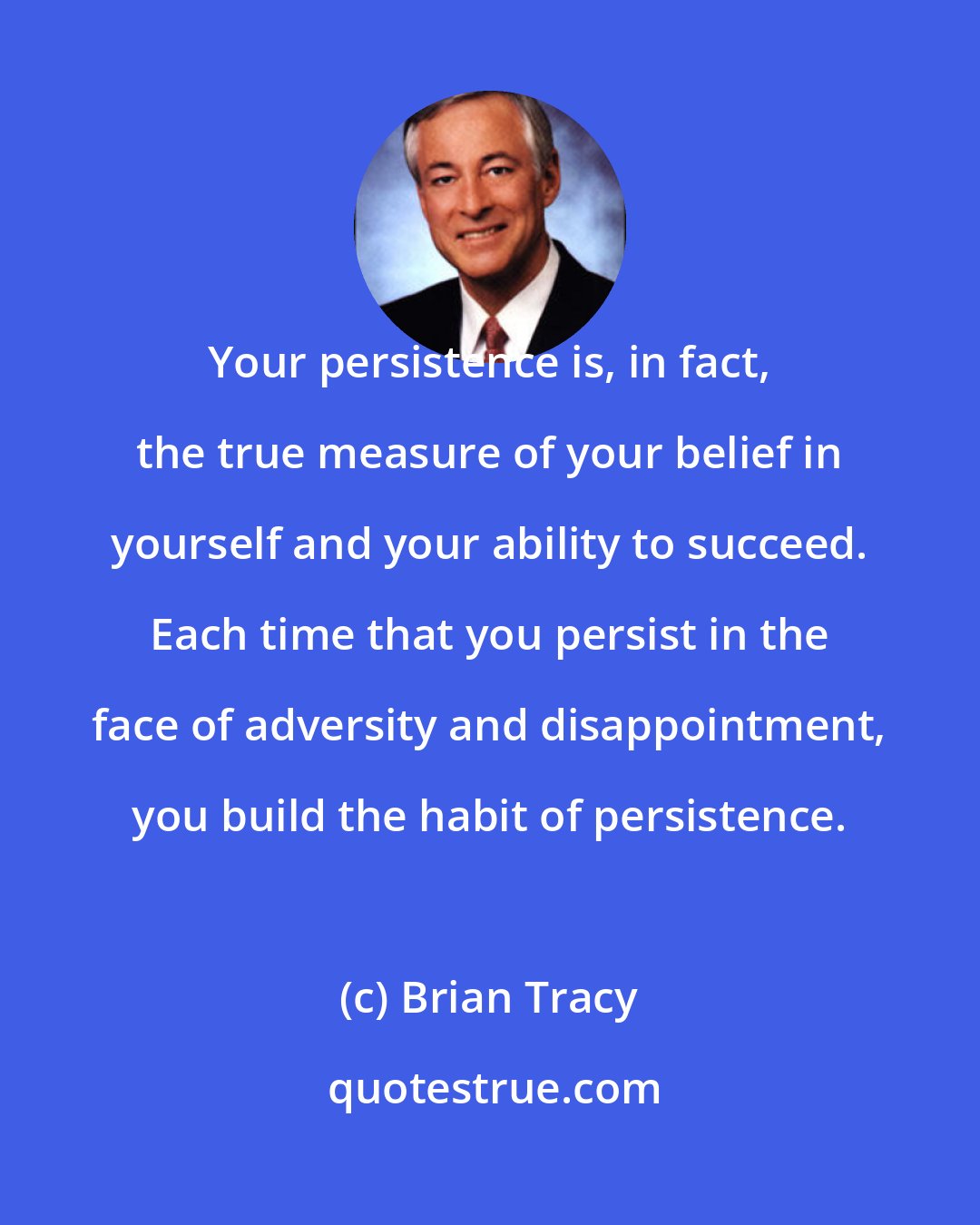 Your persistence is, in fact, the true measure of your belief in yourself and your ability to succeed. Each time that you persist in the face of adversity and disappointment, you build the habit of persistence.

(c) Brian Tracy

quotestrue.com